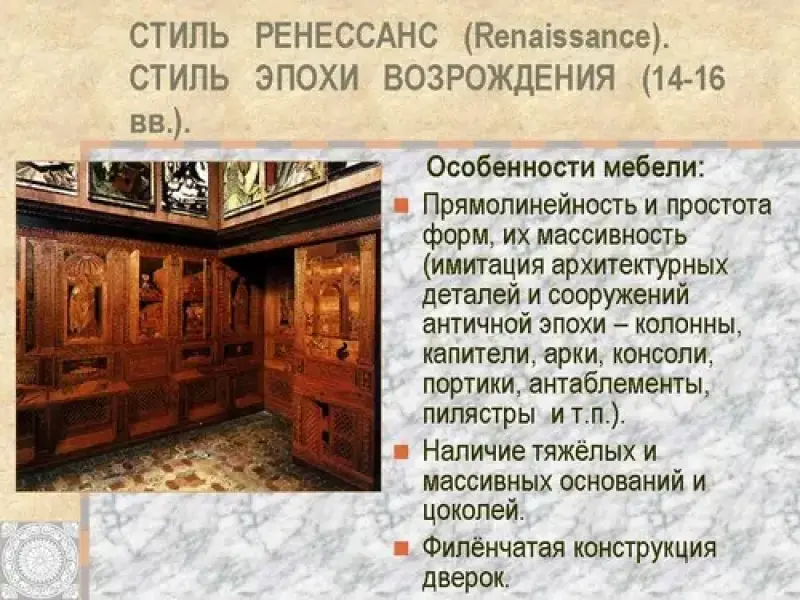 СТИЛЬ РЕНЕССАНС (Renaissance). СТИЛЬ ЭПОХИ ВОЗРОЖДЕНИЯ (14-16 вв.).

Особенности мебели:

Прямолинейность и простота форм, их массивность (имитация архитектурных деталей и сооружений античной эпохи – колонны, капители, арки, консоли, портики, антаблементы, пилястры и т.п.).

Наличие тяжёлых и массивных оснований и цоколей.

Филёнчатая конструкция дверок.